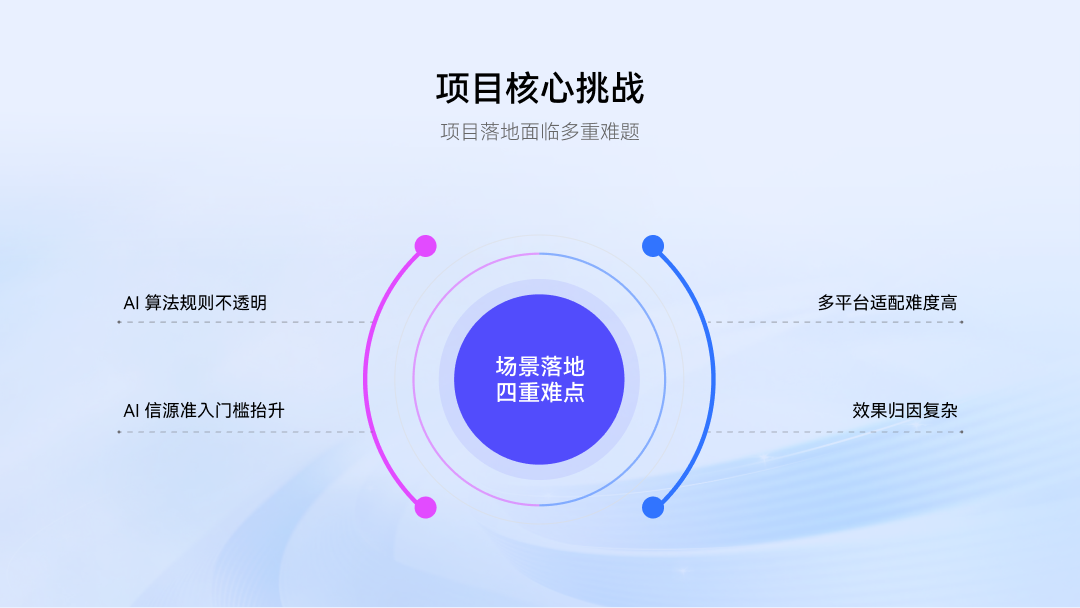 项目核心挑战
项目落地面临多重难题

AI 算法规则不透明

AI 信源准入门槛抬升

场景落地
四重难点

多平台适配难度高

效果归因复杂